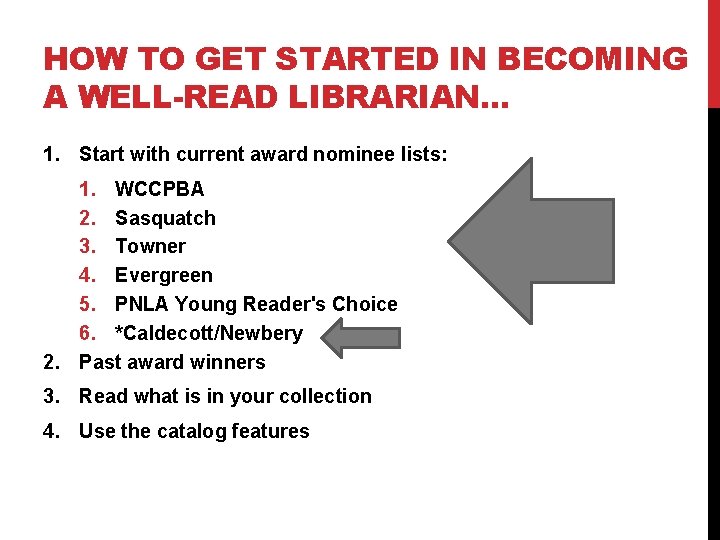 HOW TO GET STARTED IN BECOMING A WELL-READ LIBRARIAN…

1. Start with current award nominee lists:
   1. WCCPBA
   2. Sasquatch
   3. Towner
   4. Evergreen
   5. PNLA Young Reader's Choice
   6. *Caldecott/Newbery
2. Past award winners
3. Read what is in your collection
4. Use the catalog features